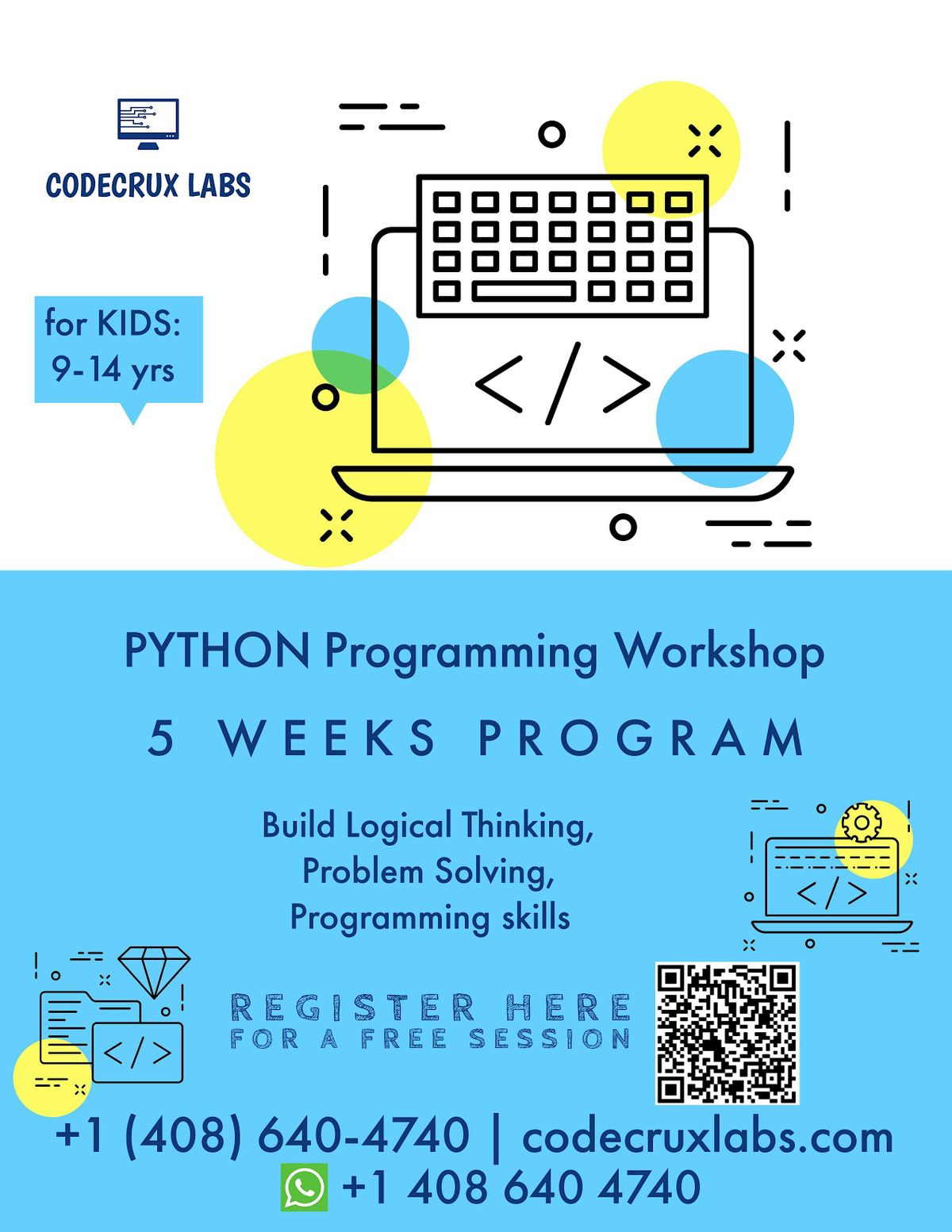 CODECRUX LABS

for KIDS:
9-14 yrs

</>

PYTHON Programming Workshop

5 WEEKS PROGRAM

Build Logical Thinking,
Problem Solving,
Programming skills

</>

</>

REGISTER HERE
FOR A FREE SESSION

+1 (408) 640-4740 | codecruxlabs.com
+1 408 640 4740